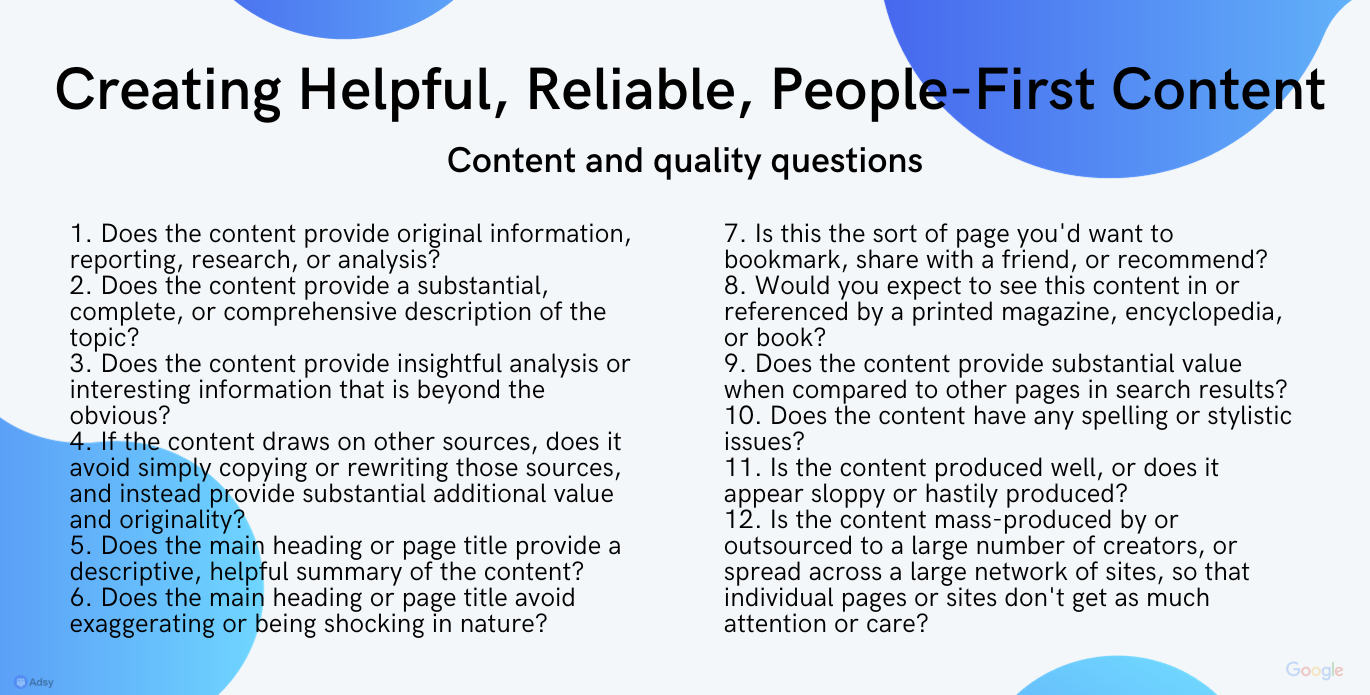 Creating Helpful, Reliable, People-First Content

Content and quality questions

1. Does the content provide original information, reporting, research, or analysis?
2. Does the content provide a substantial, complete, or comprehensive description of the topic?
3. Does the content provide insightful analysis or interesting information that is beyond the obvious?
4. If the content draws on other sources, does it avoid simply copying or rewriting those sources, and instead provide substantial additional value and originality?
5. Does the main heading or page title provide a descriptive, helpful summary of the content?
6. Does the main heading or page title avoid exaggerating or being shocking in nature?

7. Is this the sort of page you'd want to bookmark, share with a friend, or recommend?
8. Would you expect to see this content in or referenced by a printed magazine, encyclopedia, or book?
9. Does the content provide substantial value when compared to other pages in search results?
10. Does the content have any spelling or stylistic issues?
11. Is the content produced well, or does it appear sloppy or hastily produced?
12. Is the content mass-produced by or outsourced to a large number of creators, or spread across a large network of sites, so that individual pages or sites don't get as much attention or care?

Adsy

Google